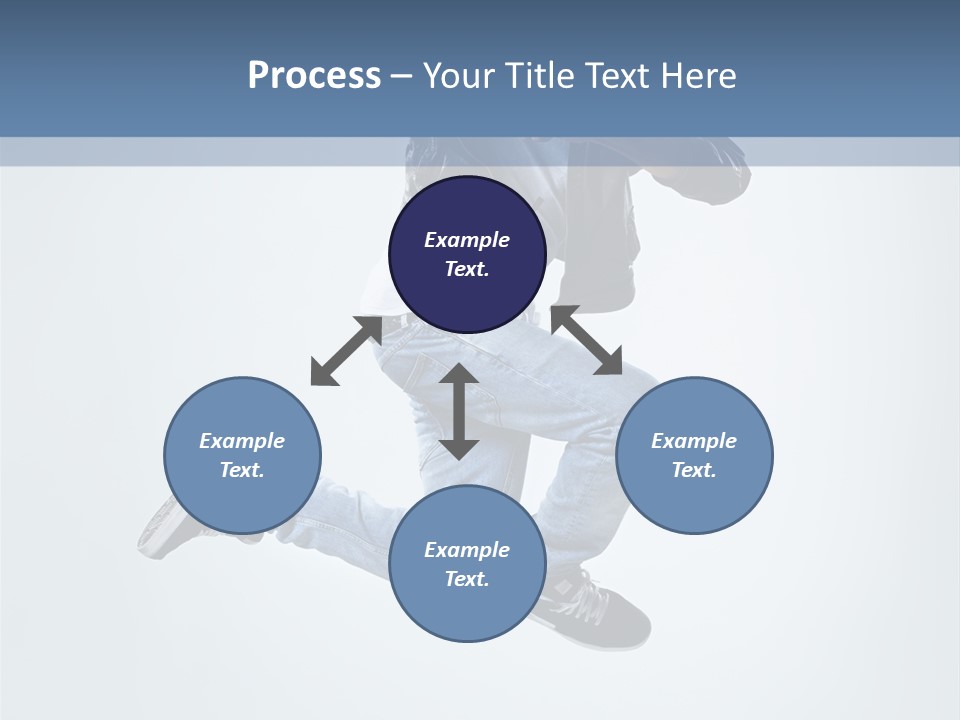 Process – Your Title Text Here

Example Text.

Example Text.

Example Text.

Example Text.